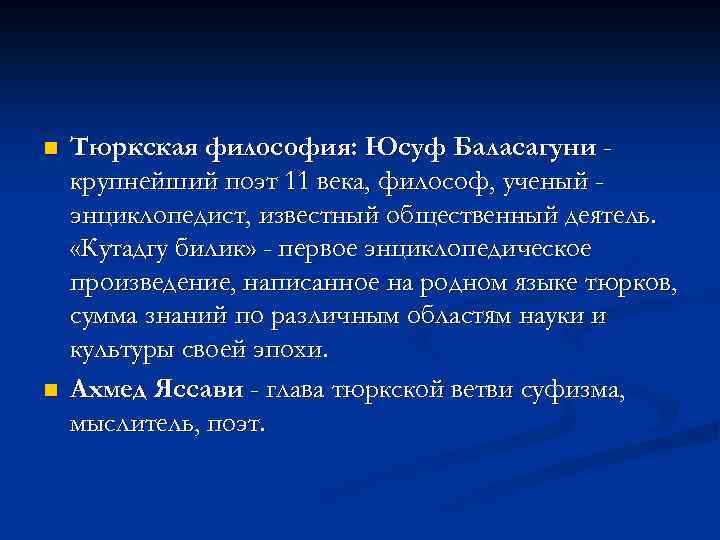 Тюркская философия: Юсуф Баласагуни - крупнейший поэт 11 века, философ, ученый - энциклопедист, известный общественный деятель. «Кутадгу билик» - первое энциклопедическое произведение, написанное на родном языке тюрков, сумма знаний по различным областям науки и культуры своей эпохи.

Ахмед Яссави - глава тюркской ветви суфизма, мыслитель, поэт.